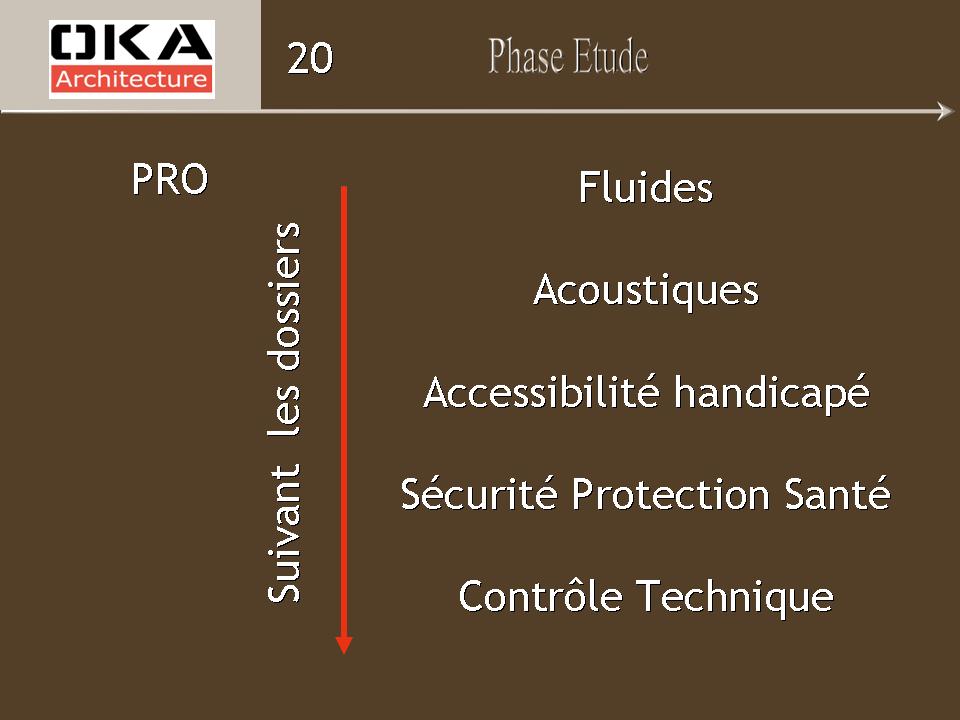 OKA
Architecture

20

Phase Etude

PRO

Suivant les dossiers

Fluides

Acoustiques

Accessibilité handicapé

Sécurité Protection Santé

Contrôle Technique